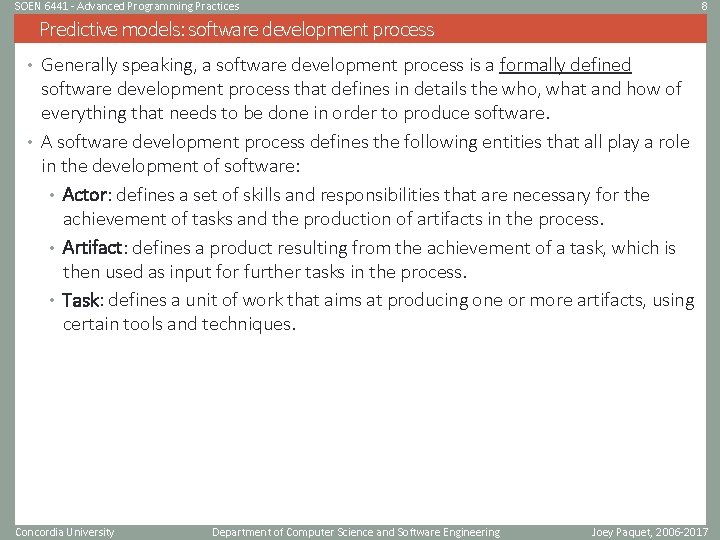 SOEN 6441 - Advanced Programming Practices
8

Predictive models: software development process

• Generally speaking, a software development process is a formally defined software development process that defines in details the who, what and how of everything that needs to be done in order to produce software.

• A software development process defines the following entities that all play a role in the development of software:

• Actor: defines a set of skills and responsibilities that are necessary for the achievement of tasks and the production of artifacts in the process.

• Artifact: defines a product resulting from the achievement of a task, which is then used as input for further tasks in the process.

• Task: defines a unit of work that aims at producing one or more artifacts, using certain tools and techniques.

Concordia University
Department of Computer Science and Software Engineering
Joey Paquet, 2006-2017